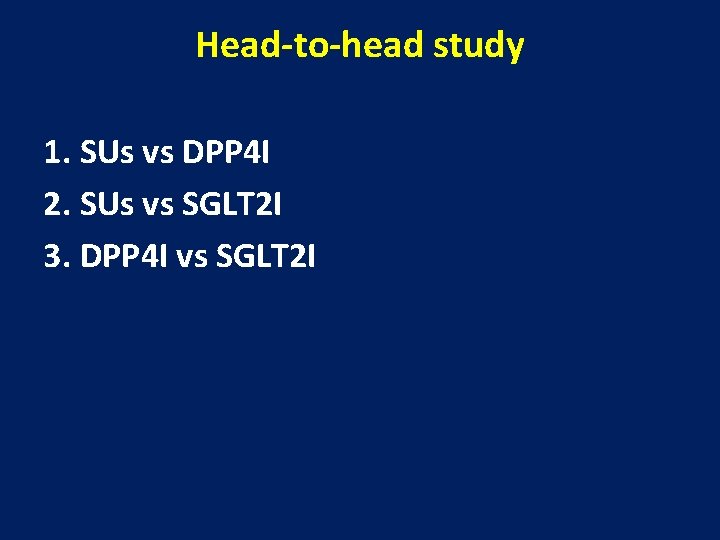 Head-to-head study

1. SUs vs DPP4I
2. SUs vs SGLT2I
3. DPP4I vs SGLT2I